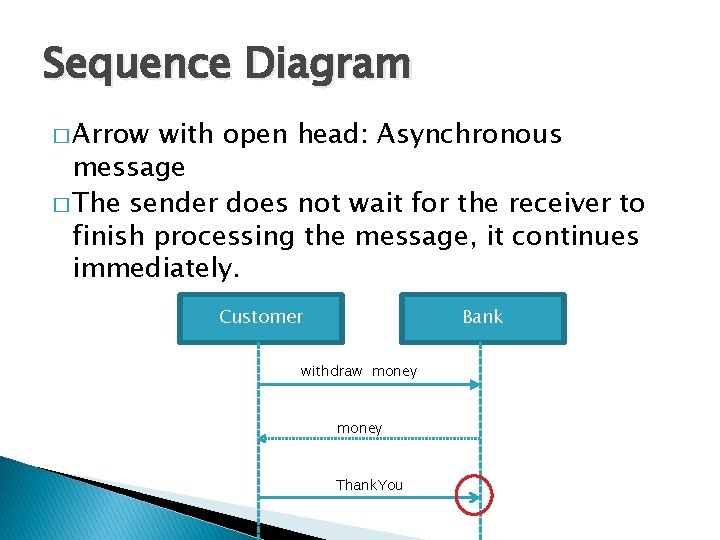 Sequence Diagram

□ Arrow with open head: Asynchronous message

□ The sender does not wait for the receiver to finish processing the message, it continues immediately.

Customer

Bank

withdraw money

money

ThankYou